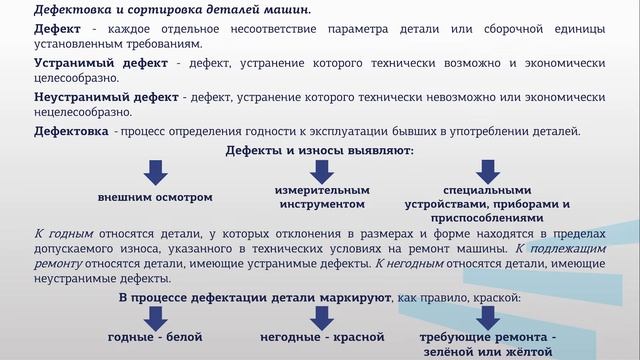 Дефектовка и сортировка деталей машин.

Дефект - каждое отдельное несоответствие параметра детали или сборочной единицы установленным требованиям.

Устранимый дефект - дефект, устранение которого технически возможно и экономически целесообразно.

Неустранимый дефект - дефект, устранение которого технически невозможно или экономически нецелесообразно.

Дефектовка - процесс определения годности к эксплуатации бывших в употреблении деталей.

Дефекты и износы выявляют:

внешним осмотром

измерительным инструментом

специальными устройствами, приборами и приспособлениями

К годным относятся детали, у которых отклонения в размерах и форме находятся в пределах допускаемого износа, указанного в технических условиях на ремонт машины. К подлежащим ремонту относятся детали, имеющие устранимые дефекты. К негодным относятся детали, имеющие неустранимые дефекты.

В процессе дефектации детали маркируют, как правило, краской:

годные - белой

негодные - красной

требующие ремонта - зелёной или жёлтой